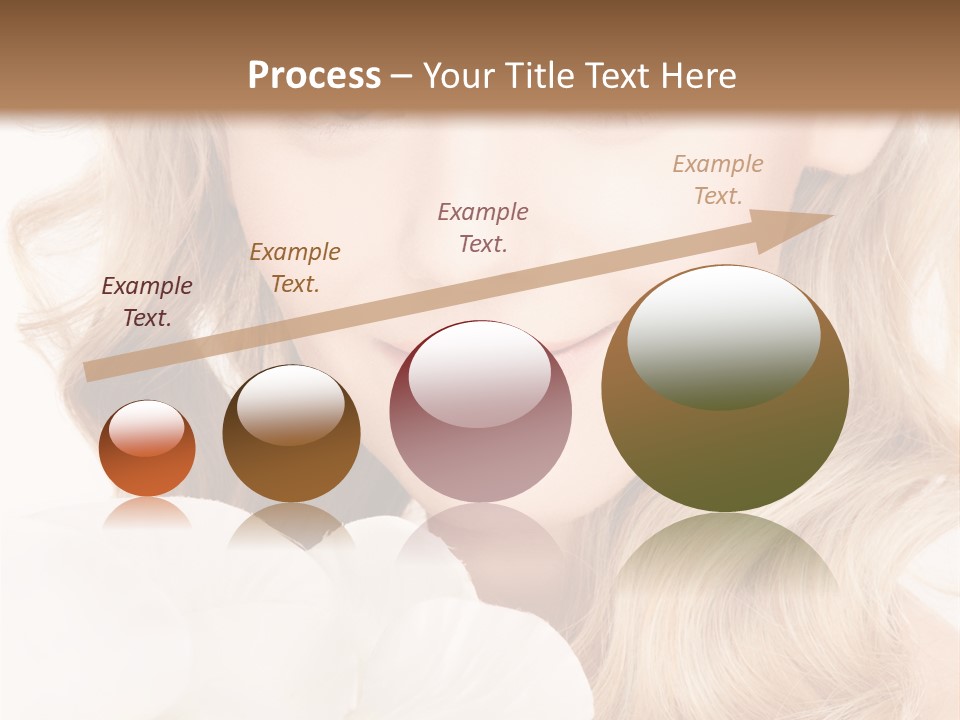 Process – Your Title Text Here

Example Text.

Example Text.

Example Text.

Example Text.